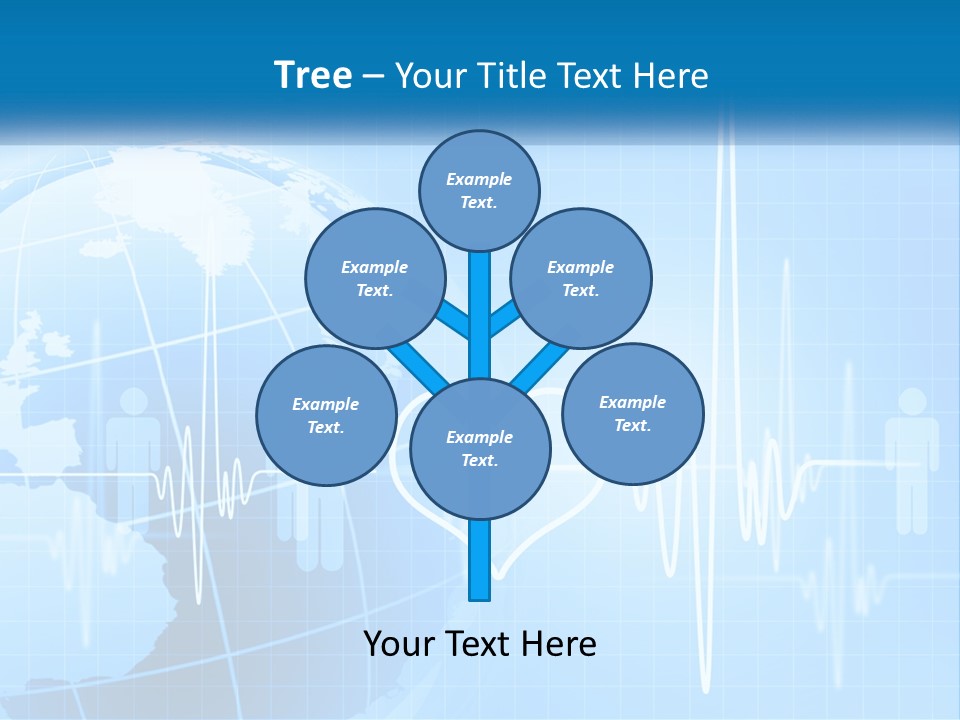 Tree – Your Title Text Here

Example Text.

Example Text.

Example Text.

Example Text.

Example Text.

Example Text.

Your Text Here